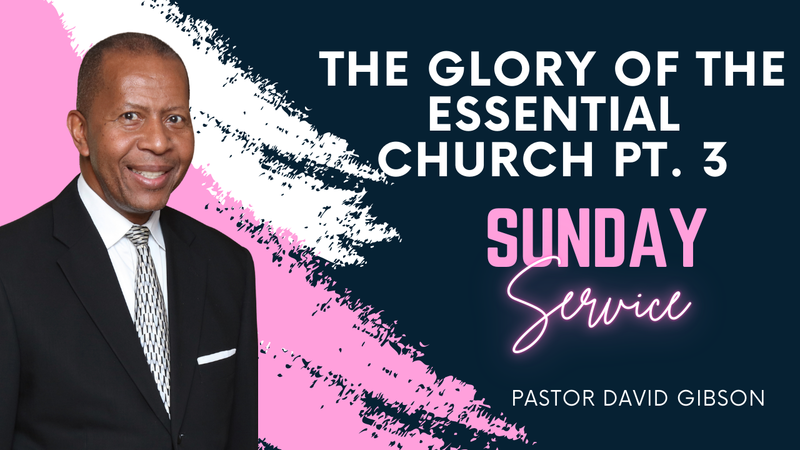 THE GLORY OF THE ESSENTIAL CHURCH PT. 3

SUNDAY
Service

PASTOR DAVID GIBSON